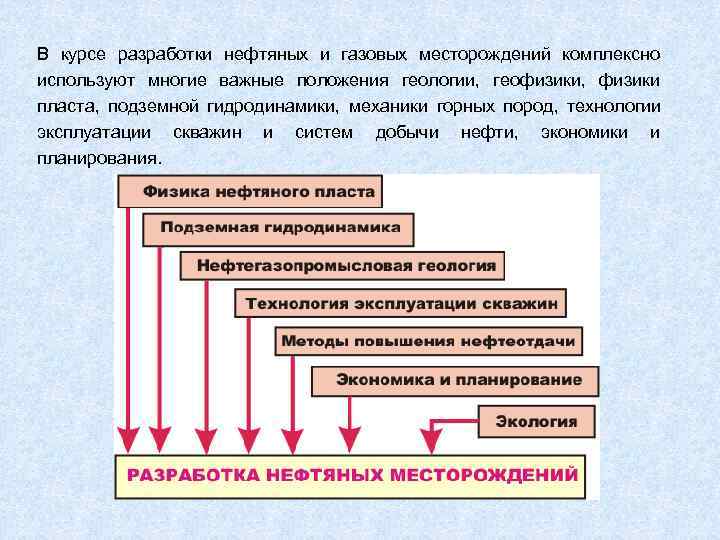 В курсе разработки нефтяных и газовых месторождений комплексно используют многие важные положения геологии, геофизики, физики пласта, подземной гидродинамики, механики горных пород, технологии эксплуатации скважин и систем добычи нефти, экономики и планирования.

Физика нефтяного пласта

Подземная гидродинамика

Нефтегазопромысловая геология

Технология эксплуатации скважин

Методы повышения нефтеотдачи

Экономика и планирование

Экология

РАЗРАБОТКА НЕФТЯНЫХ МЕСТОРОЖДЕНИЙ